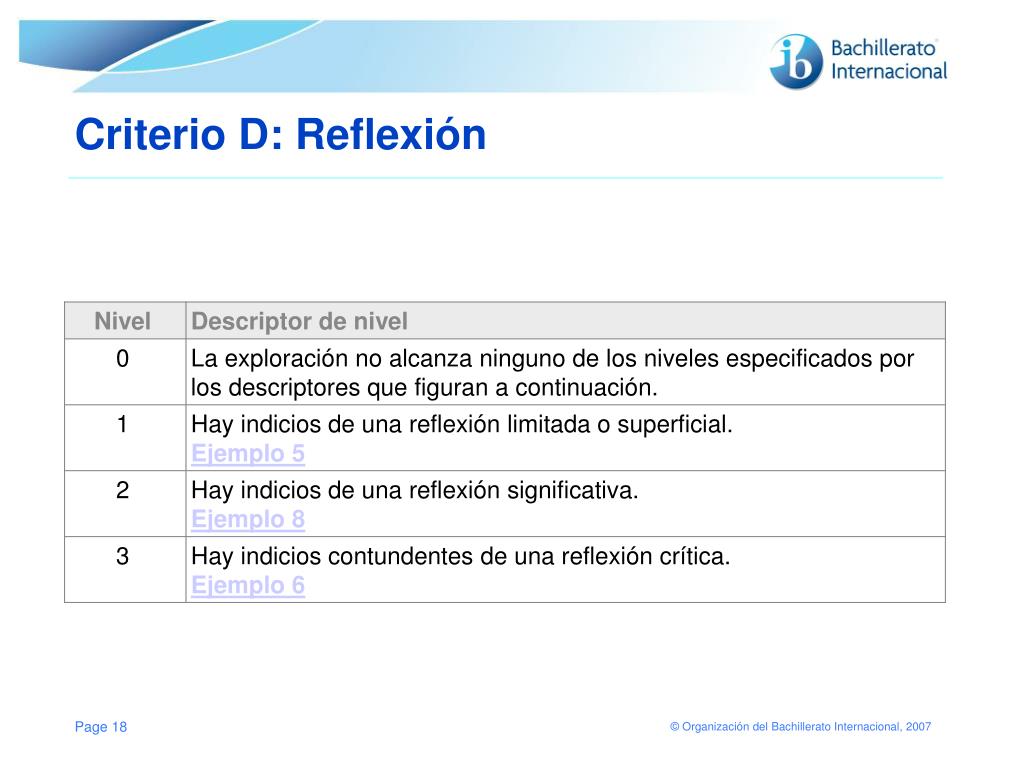 ib Bachillerato Internacional

Criterio D: Reflexión

| Nivel | Descriptor de nivel |
|---|---|
| 0 | La exploración no alcanza ninguno de los niveles especificados por los descriptores que figuran a continuación. |
| 1 | Hay indicios de una reflexión limitada o superficial. Ejemplo 5 |
| 2 | Hay indicios de una reflexión significativa. Ejemplo 8 |
| 3 | Hay indicios contundentes de una reflexión crítica. Ejemplo 6 |

Page 18

© Organización del Bachillerato Internacional, 2007